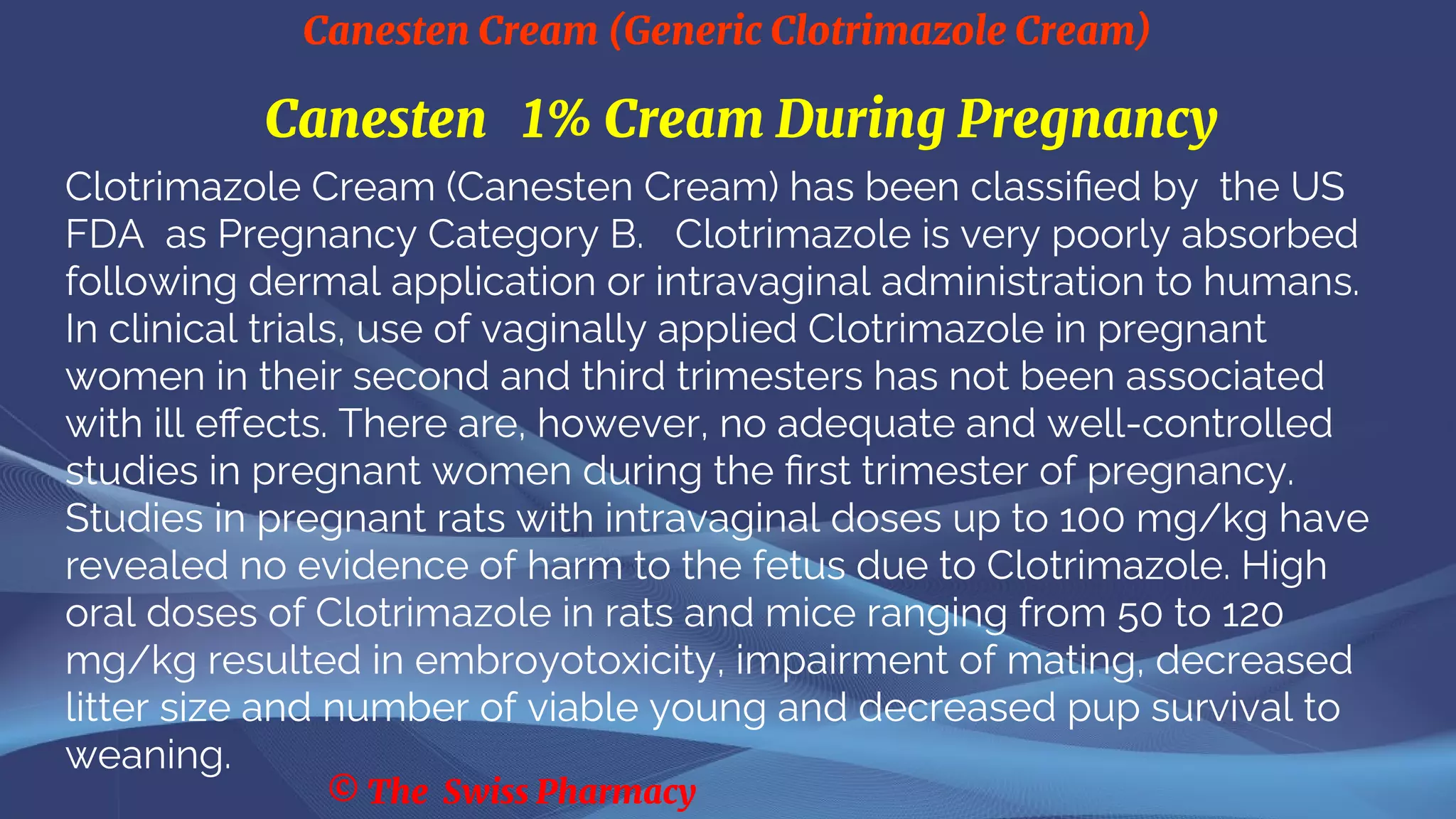 Canesten Cream (Generic Clotrimazole Cream)

Canesten 1% Cream During Pregnancy

Clotrimazole Cream (Canesten Cream) has been classified by the US FDA as Pregnancy Category B. Clotrimazole is very poorly absorbed following dermal application or intravaginal administration to humans. In clinical trials, use of vaginally applied Clotrimazole in pregnant women in their second and third trimesters has not been associated with ill effects. There are, however, no adequate and well-controlled studies in pregnant women during the first trimester of pregnancy. Studies in pregnant rats with intravaginal doses up to 100 mg/kg have revealed no evidence of harm to the fetus due to Clotrimazole. High oral doses of Clotrimazole in rats and mice ranging from 50 to 120 mg/kg resulted in embroyotoxicity, impairment of mating, decreased litter size and number of viable young and decreased pup survival to weaning.

© The Swiss Pharmacy